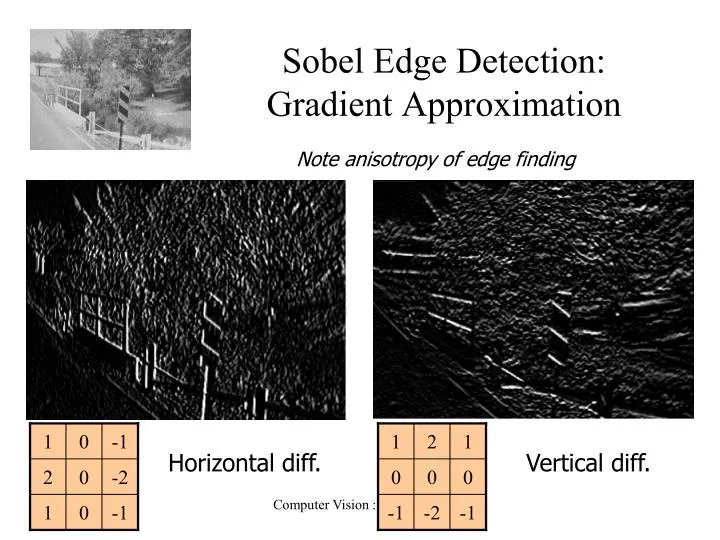 Sobel Edge Detection: Gradient Approximation

Note anisotropy of edge finding

| 1 | 0 | -1 |
|---|---|---|
| 2 | 0 | -2 |
| 1 | 0 | -1 |

Horizontal diff.

| 1 | 2 | 1 |
|---|---|---|
| 0 | 0 | 0 |
| -1 | -2 | -1 |

Vertical diff.

Computer Vision :